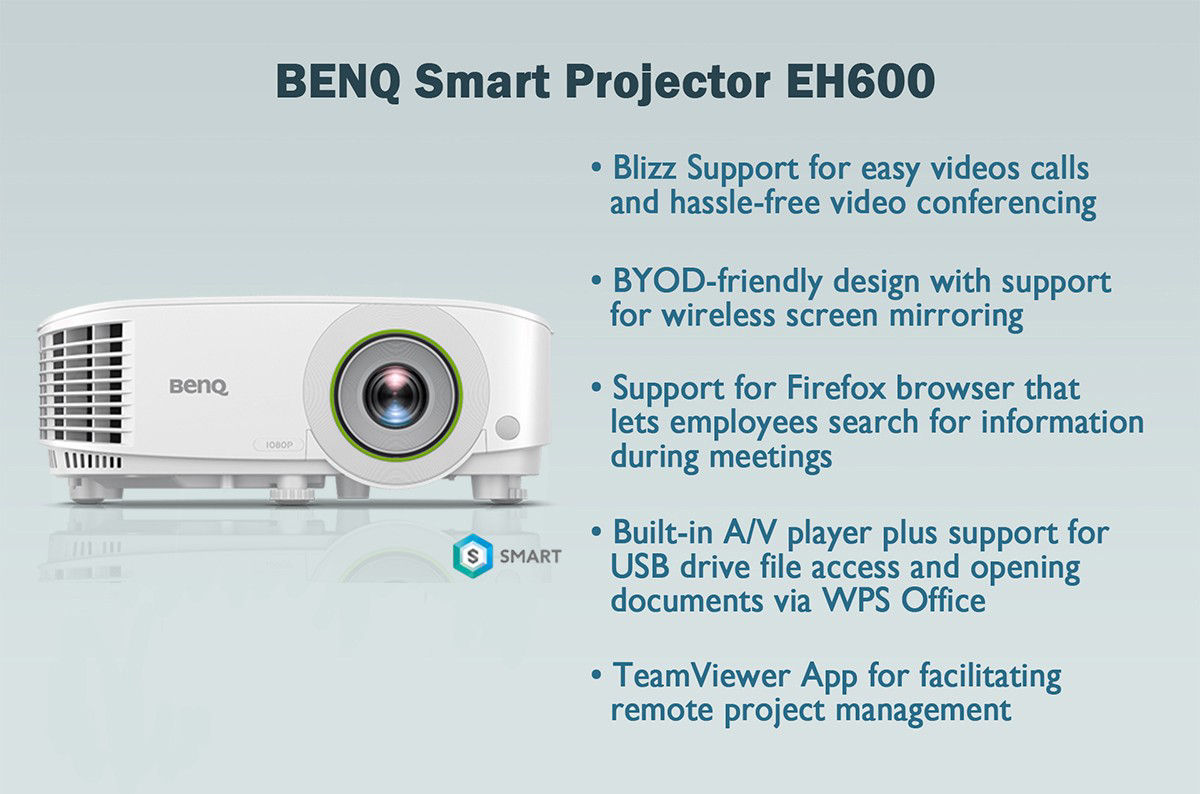 BENQ Smart Projector EH600

BenQ

1080P

S SMART

• Blizz Support for easy videos calls and hassle-free video conferencing

• BYOD-friendly design with support for wireless screen mirroring

• Support for Firefox browser that lets employees search for information during meetings

• Built-in A/V player plus support for USB drive file access and opening documents via WPS Office

• TeamViewer App for facilitating remote project management